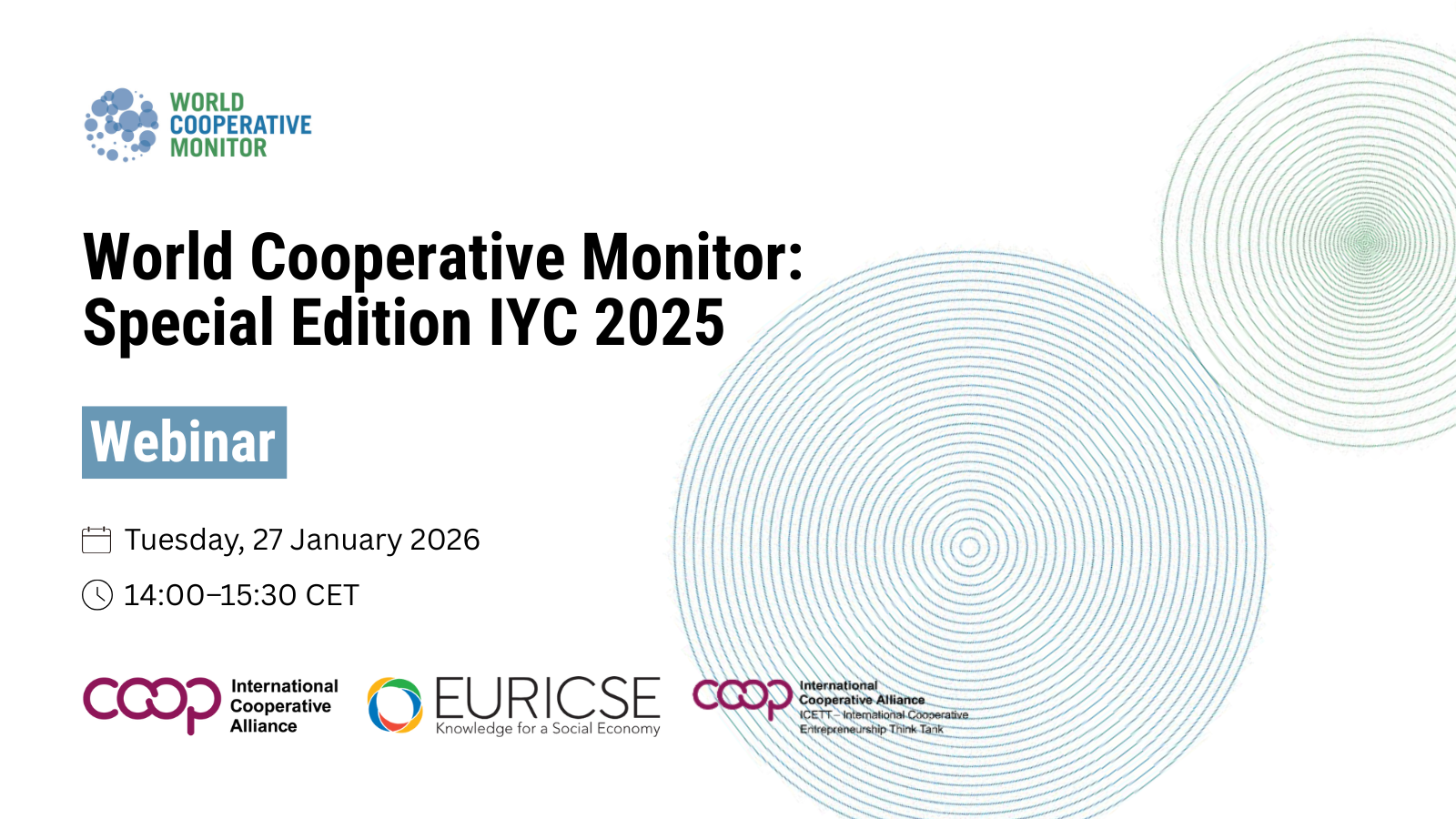 WORLD
COOPERATIVE
MONITOR

World Cooperative Monitor:
Special Edition IYC 2025

Webinar

Tuesday, 27 January 2026

14:00–15:30 CET

coop International Cooperative Alliance

EURICSE Knowledge for a Social Economy

coop International Cooperative Alliance ICETT – International Cooperative Entrepreneurship Think Tank